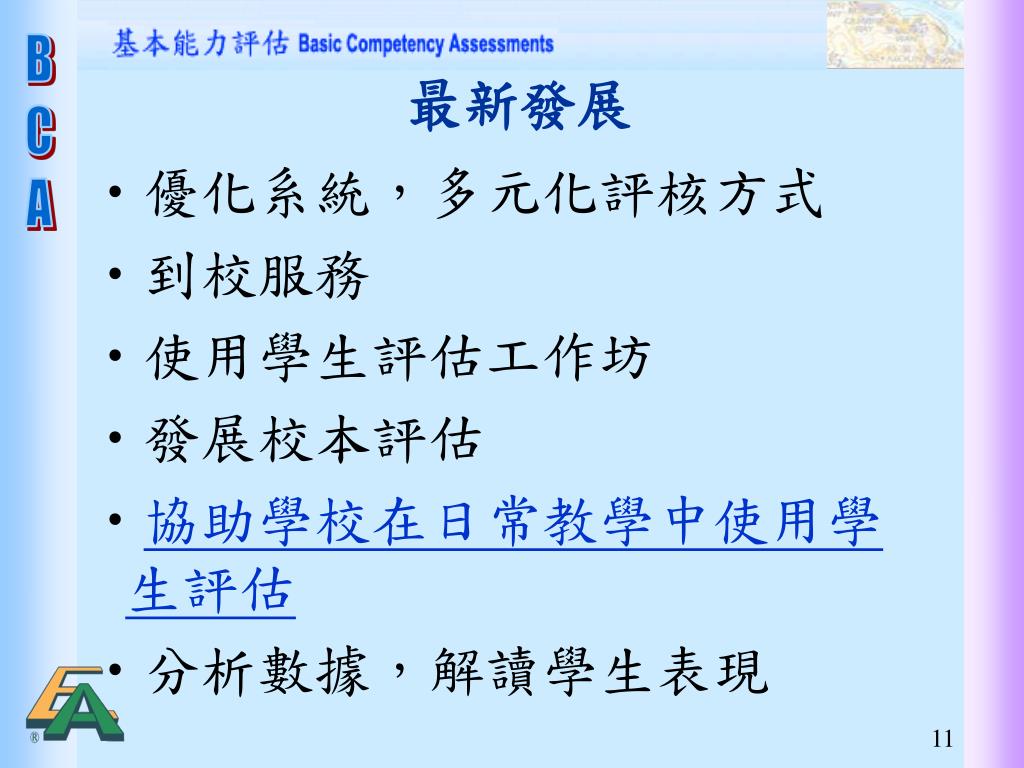 B
C
A

基本能力評估 Basic Competency Assessments

最新發展

• 優化系統，多元化評核方式
• 到校服務
• 使用學生評估工作坊
• 發展校本評估
• 協助學校在日常教學中使用學生評估
• 分析數據，解讀學生表現

EA
®

11